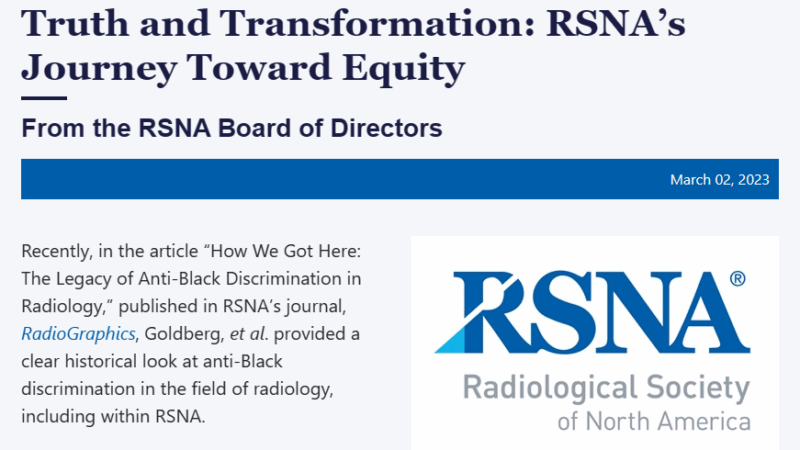 Truth and Transformation: RSNA's Journey Toward Equity

From the RSNA Board of Directors

March 02, 2023

Recently, in the article "How We Got Here: The Legacy of Anti-Black Discrimination in Radiology," published in RSNA's journal, RadioGraphics, Goldberg, et al. provided a clear historical look at anti-Black discrimination in the field of radiology, including within RSNA.

RSNA®
Radiological Society of North America